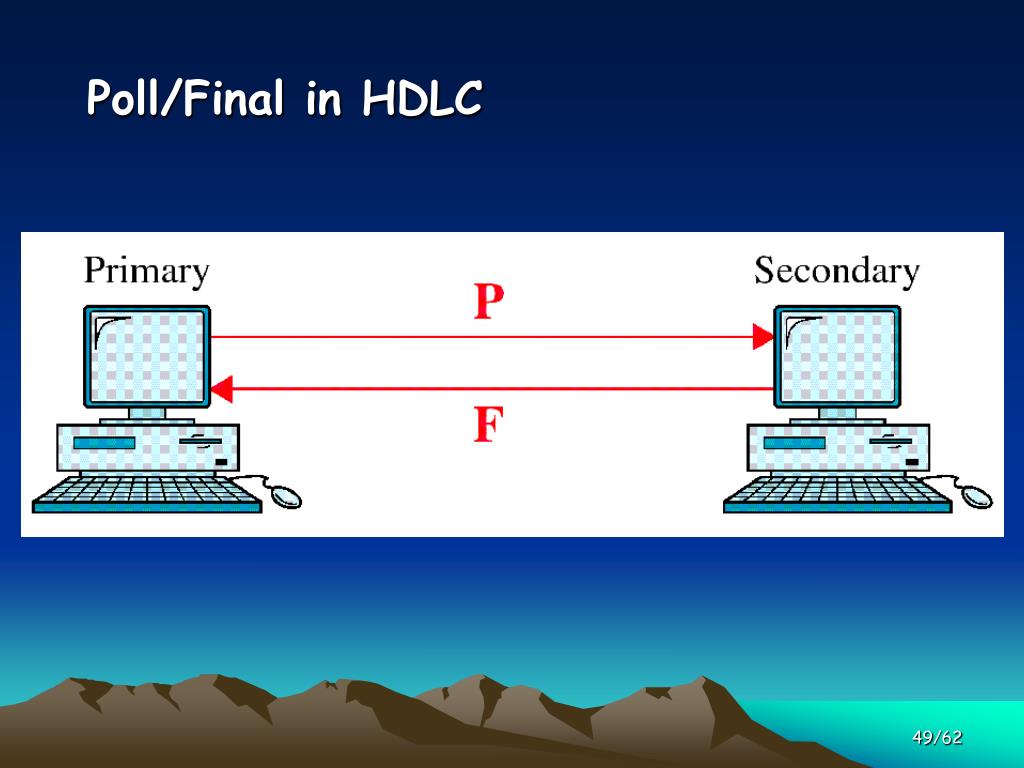 Poll/Final in HDLC

Primary

Secondary

P

F

49/62